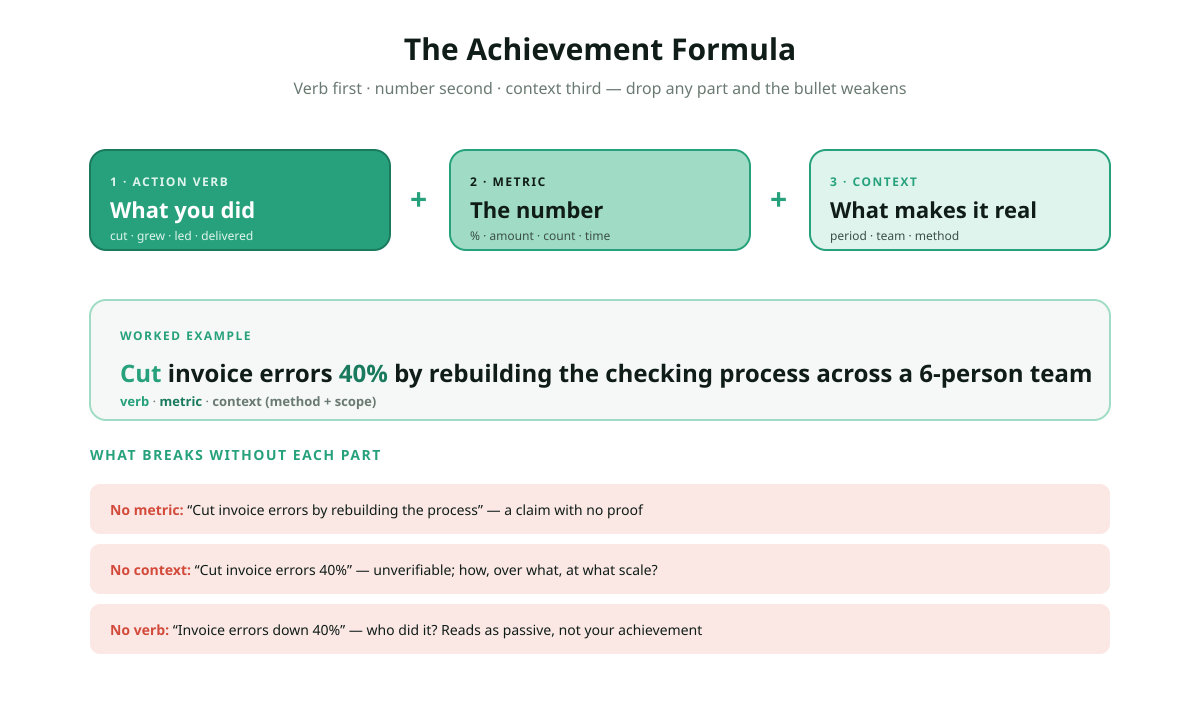 The Achievement Formula

Verb first · number second · context third — drop any part and the bullet weakens

1 · ACTION VERB
What you did
cut · grew · led · delivered

+

2 · METRIC
The number
% · amount · count · time

+

3 · CONTEXT
What makes it real
period · team · method

WORKED EXAMPLE
Cut invoice errors 40% by rebuilding the checking process across a 6-person team
verb · metric · context (method + scope)

WHAT BREAKS WITHOUT EACH PART

No metric: “Cut invoice errors by rebuilding the process” — a claim with no proof

No context: “Cut invoice errors 40%” — unverifiable; how, over what, at what scale?

No verb: “Invoice errors down 40%” — who did it? Reads as passive, not your achievement